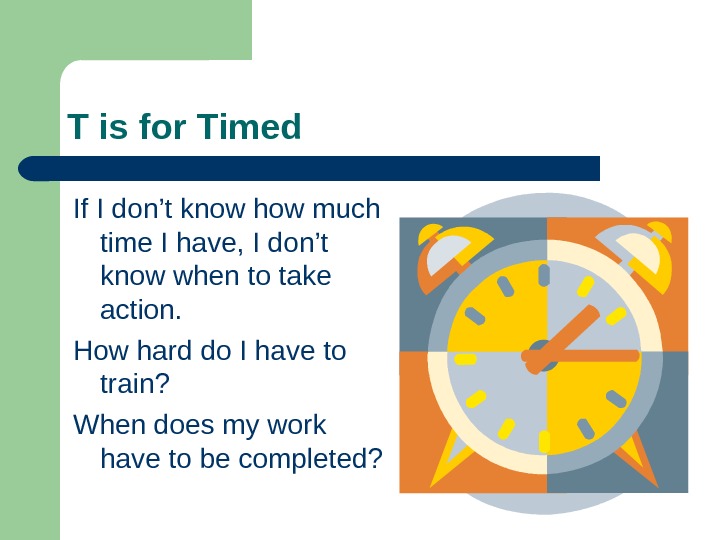 T is for Timed

If I don’t know how much time I have, I don’t know when to take action.

How hard do I have to train?

When does my work have to be completed?